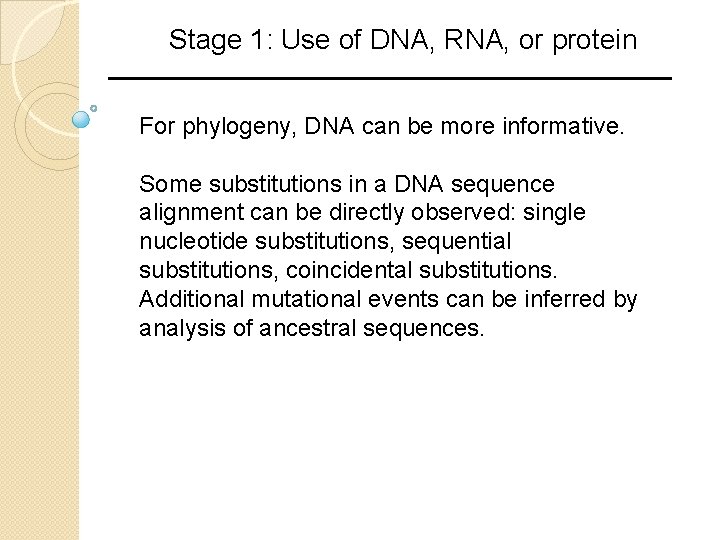 Stage 1: Use of DNA, RNA, or protein

For phylogeny, DNA can be more informative.

Some substitutions in a DNA sequence alignment can be directly observed: single nucleotide substitutions, sequential substitutions, coincidental substitutions. Additional mutational events can be inferred by analysis of ancestral sequences.